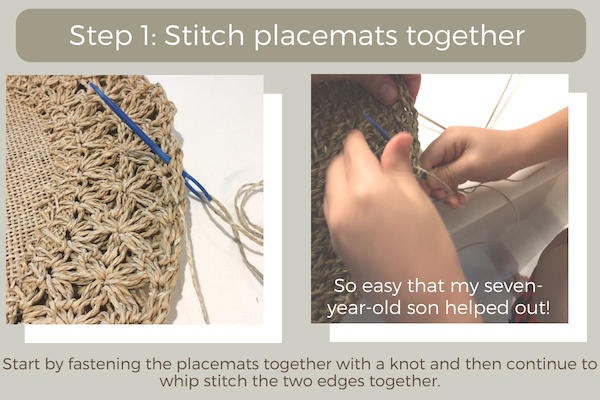 Step 1: Stitch placemats together

So easy that my seven-year-old son helped out!

Start by fastening the placemats together with a knot and then continue to whip stitch the two edges together.